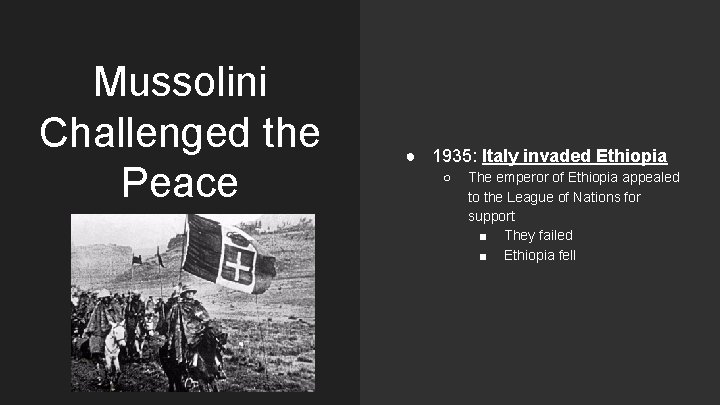 Mussolini Challenged the Peace

● 1935: Italy invaded Ethiopia
○ The emperor of Ethiopia appealed to the League of Nations for support
■ They failed
■ Ethiopia fell